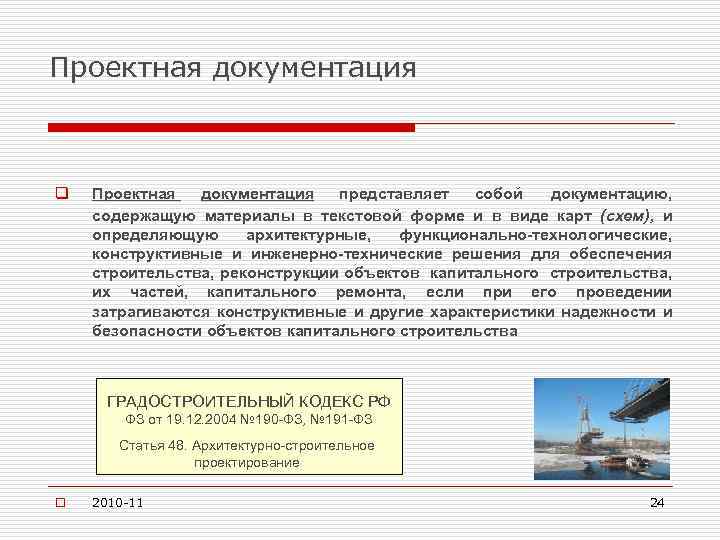 Проектная документация

Проектная документация представляет собой документацию, содержащую материалы в текстовой форме и в виде карт (схем), и определяющую архитектурные, функционально-технологические, конструктивные и инженерно-технические решения для обеспечения строительства, реконструкции объектов капитального строительства, их частей, капитального ремонта, если при его проведении затрагиваются конструктивные и другие характеристики надежности и безопасности объектов капитального строительства

ГРАДОСТРОИТЕЛЬНЫЙ КОДЕКС РФ
ФЗ от 19.12.2004 №190-ФЗ, №191-ФЗ

Статья 48. Архитектурно-строительное проектирование

2010-11

24